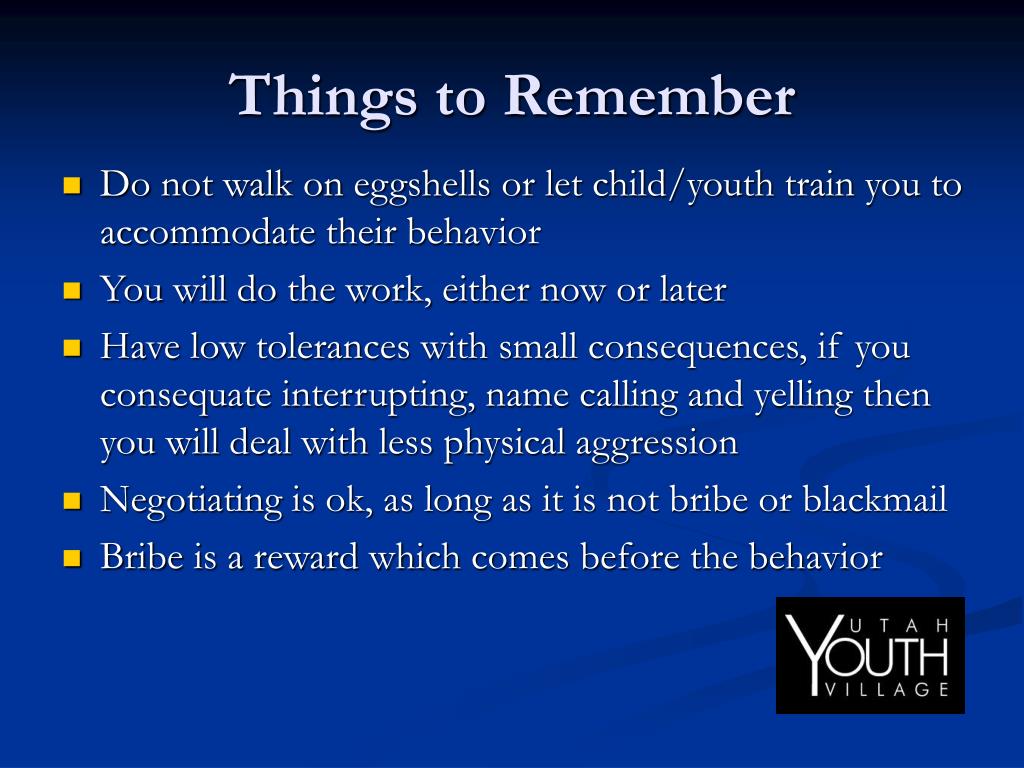 Things to Remember

- Do not walk on eggshells or let child/youth train you to accommodate their behavior
- You will do the work, either now or later
- Have low tolerances with small consequences, if you consequate interrupting, name calling and yelling then you will deal with less physical aggression
- Negotiating is ok, as long as it is not bribe or blackmail
- Bribe is a reward which comes before the behavior

UTAH YOUTH VILLAGE